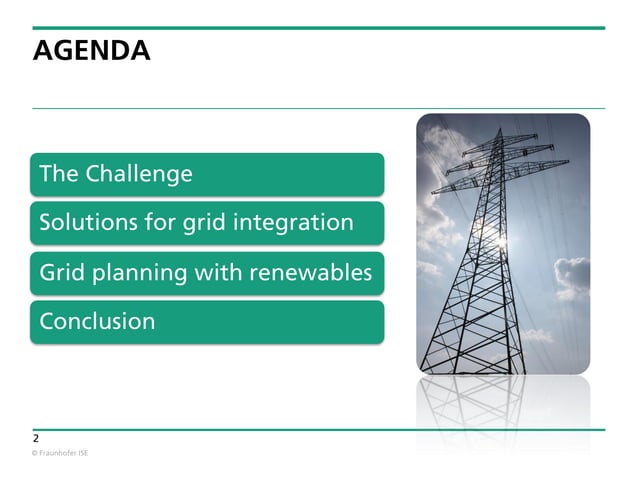 AGENDA

The Challenge

Solutions for grid integration

Grid planning with renewables

Conclusion

2

© Fraunhofer ISE